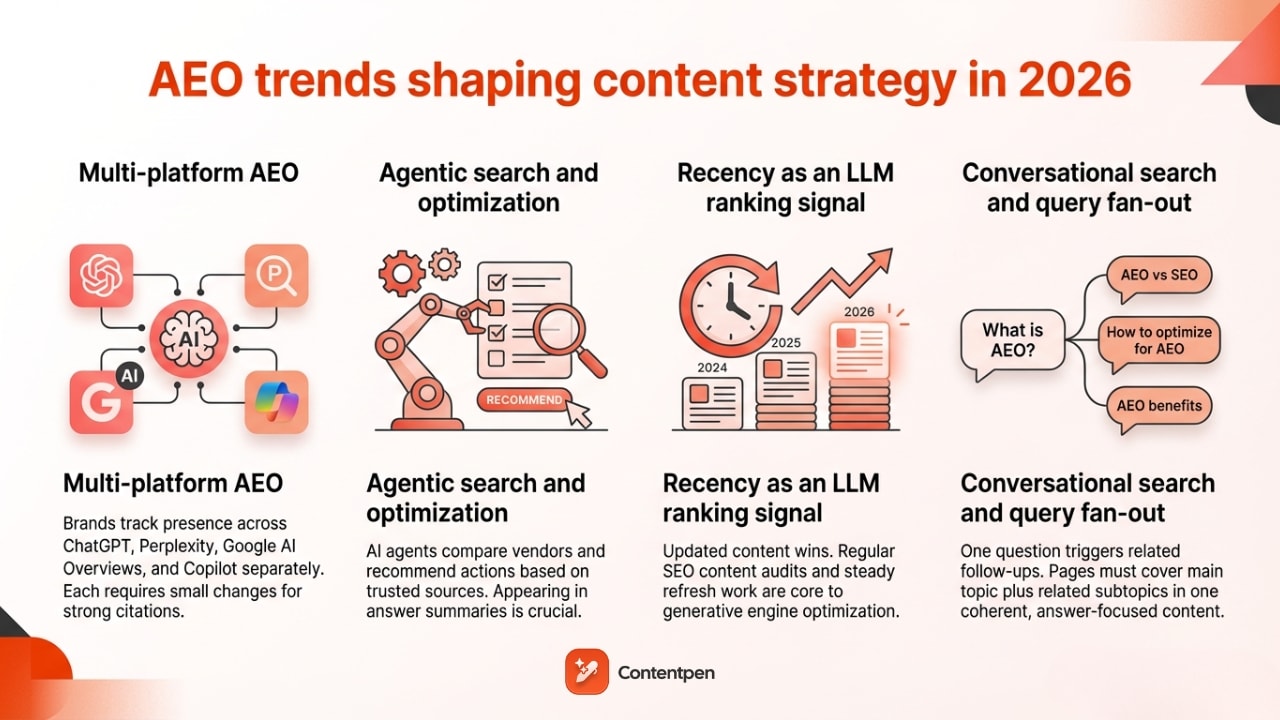 AEO trends shaping content strategy in 2026

Multi-platform AEO

AI

AI

Multi-platform AEO

Brands track presence across ChatGPT, Perplexity, Google AI Overviews, and Copilot separately. Each requires small changes for strong citations.

Agentic search and optimization

RECOMMEND

Agentic search and optimization

AI agents compare vendors and recommend actions based on trusted sources. Appearing in answer summaries is crucial.

Recency as an LLM ranking signal

2024

2025

2026

Recency as an LLM ranking signal

Updated content wins. Regular SEO content audits and steady refresh work are core to generative engine optimization.

Conversational search and query fan-out

What is AEO?

AEO vs SEO

How to optimize for AEO

AEO benefits

Conversational search and query fan-out

One question triggers related follow-ups. Pages must cover main topic plus related subtopics in one coherent, answer-focused content.

Contentpen